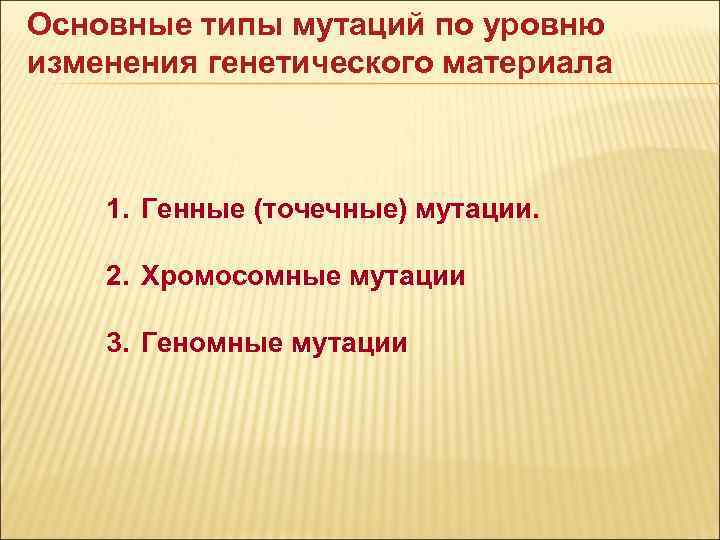 Основные типы мутаций по уровню изменения генетического материала

1. Генные (точечные) мутации.

2. Хромосомные мутации

3. Геномные мутации